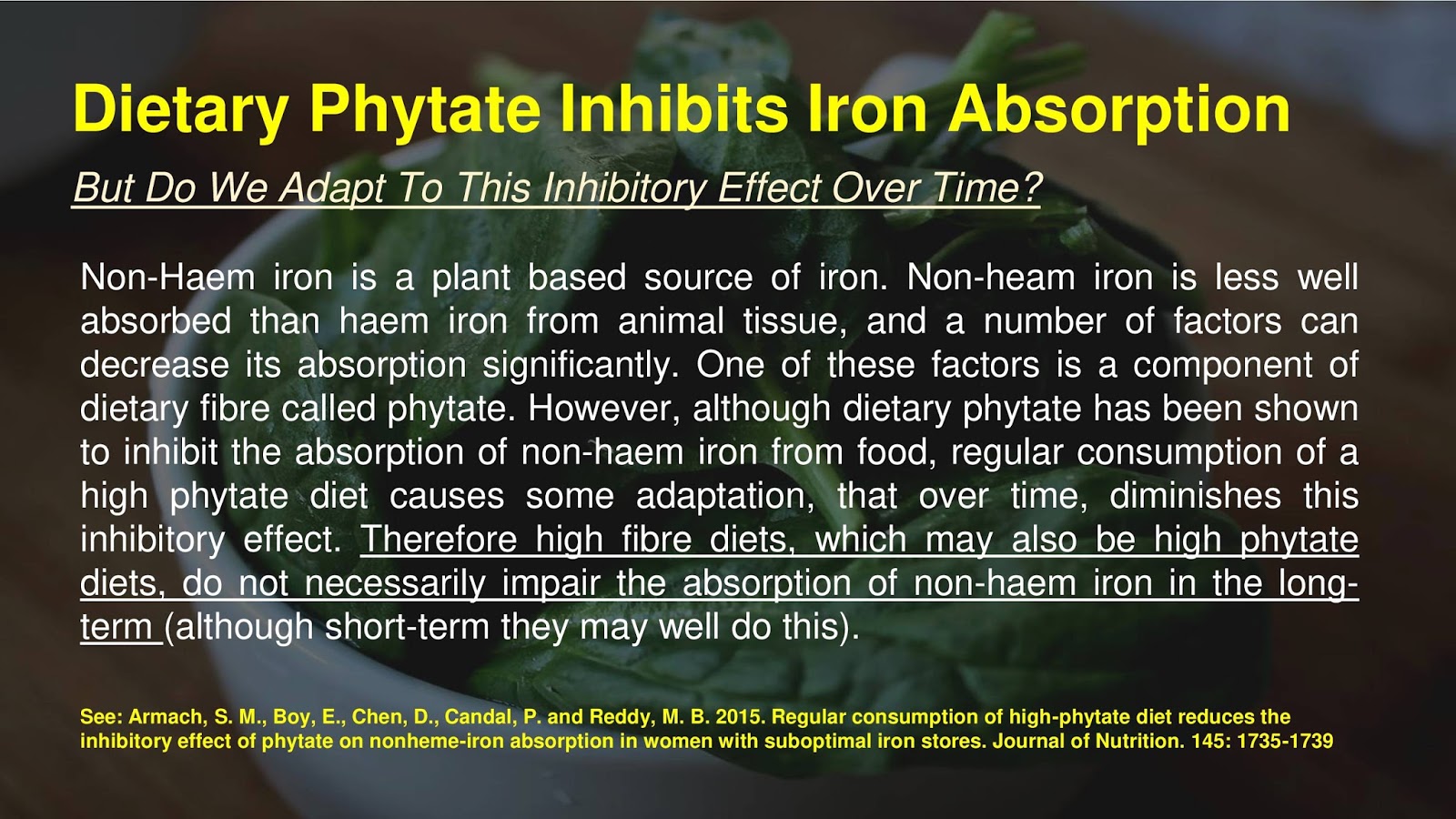 Dietary Phytate Inhibits Iron Absorption

But Do We Adapt To This Inhibitory Effect Over Time?

Non-Haem iron is a plant based source of iron. Non-heam iron is less well absorbed than haem iron from animal tissue, and a number of factors can decrease its absorption significantly. One of these factors is a component of dietary fibre called phytate. However, although dietary phytate has been shown to inhibit the absorption of non-haem iron from food, regular consumption of a high phytate diet causes some adaptation, that over time, diminishes this inhibitory effect. Therefore high fibre diets, which may also be high phytate diets, do not necessarily impair the absorption of non-haem iron in the long-term (although short-term they may well do this).

See: Armach, S. M., Boy, E., Chen, D., Candal, P. and Reddy, M. B. 2015. Regular consumption of high-phytate diet reduces the inhibitory effect of phytate on nonheme-iron absorption in women with suboptimal iron stores. Journal of Nutrition. 145: 1735-1739